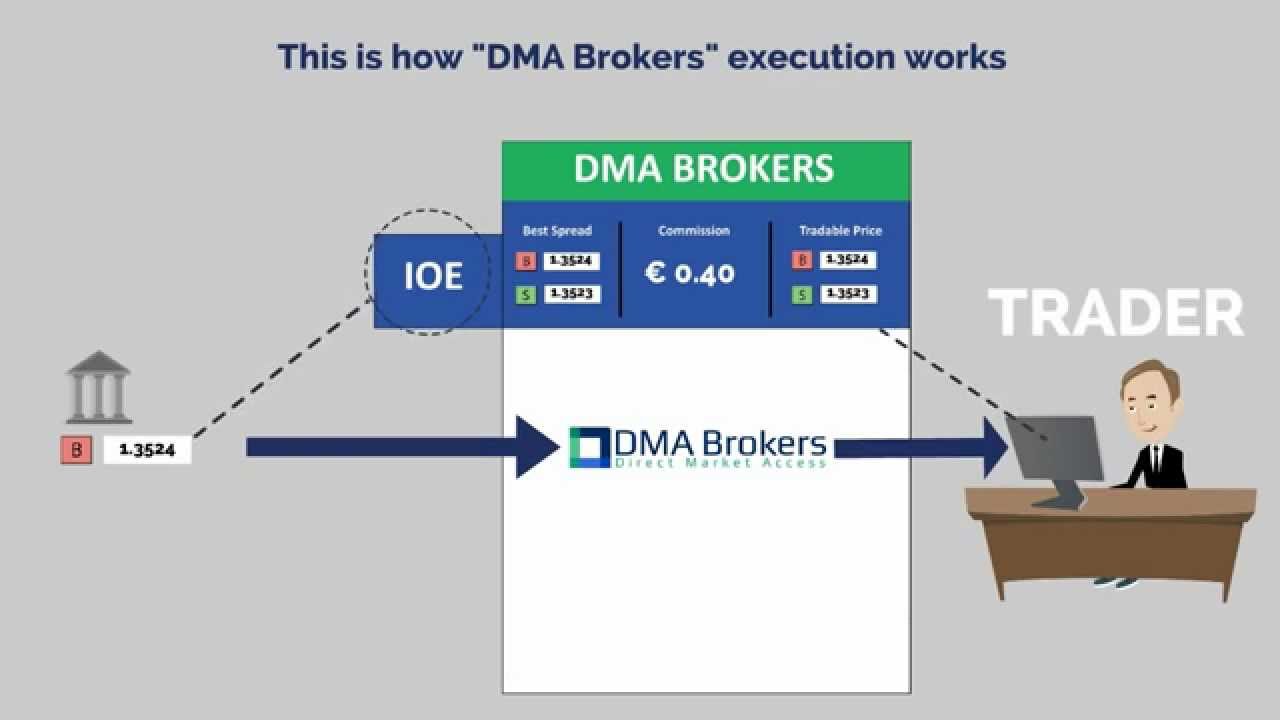 This is how "DMA Brokers" execution works

DMA BROKERS

IOE

Best Spread
B 1.3524
S 1.3523

Commission
€ 0.40

Tradable Price
B 1.3524
S 1.3523

TRADER

B 1.3524

DMA Brokers
Direct Market Access